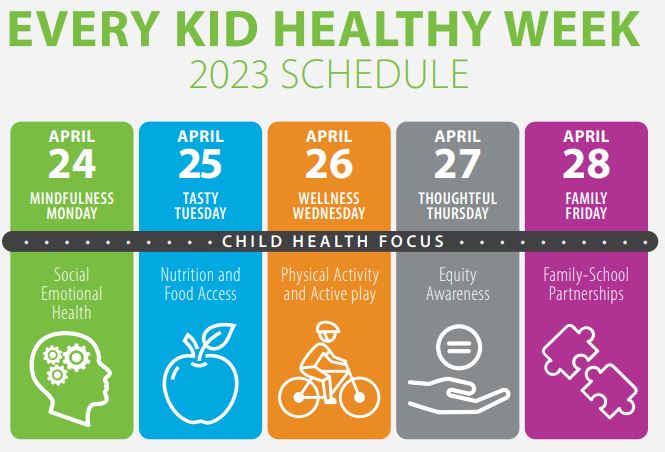 EVERY KID HEALTHY WEEK
2023 SCHEDULE

APRIL
24
MINDFULNESS MONDAY

APRIL
25
TASTY TUESDAY

APRIL
26
WELLNESS WEDNESDAY

APRIL
27
THOUGHTFUL THURSDAY

APRIL
28
FAMILY FRIDAY

CHILD HEALTH FOCUS

Social Emotional Health

Nutrition and Food Access

Physical Activity and Active play

Equity Awareness

Family-School Partnerships